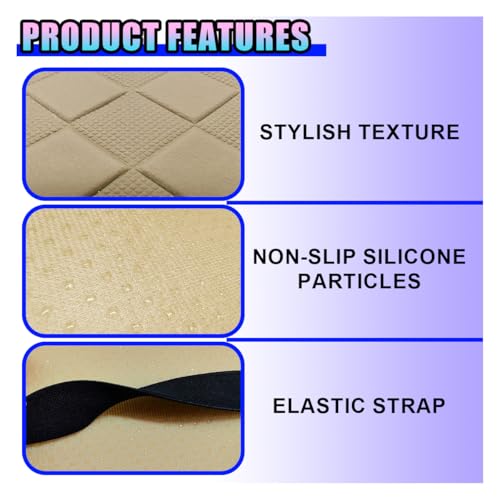 PRODUCT FEATURES

STYLISH TEXTURE

NON-SLIP SILICONE PARTICLES

ELASTIC STRAP